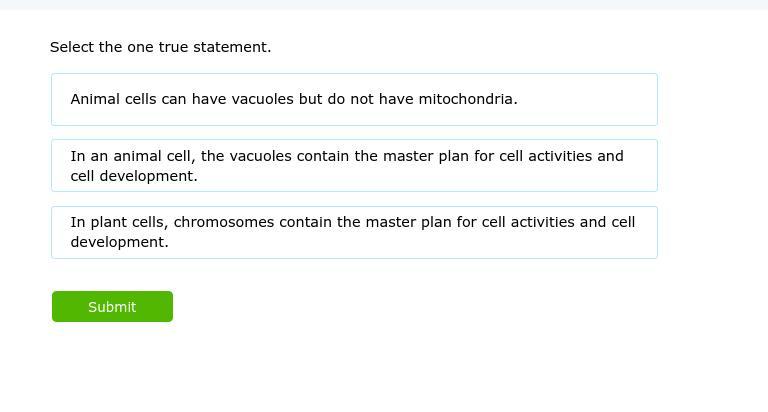 Select the one true statement.

Animal cells can have vacuoles but do not have mitochondria.

In an animal cell, the vacuoles contain the master plan for cell activities and cell development.

In plant cells, chromosomes contain the master plan for cell activities and cell development.

Submit